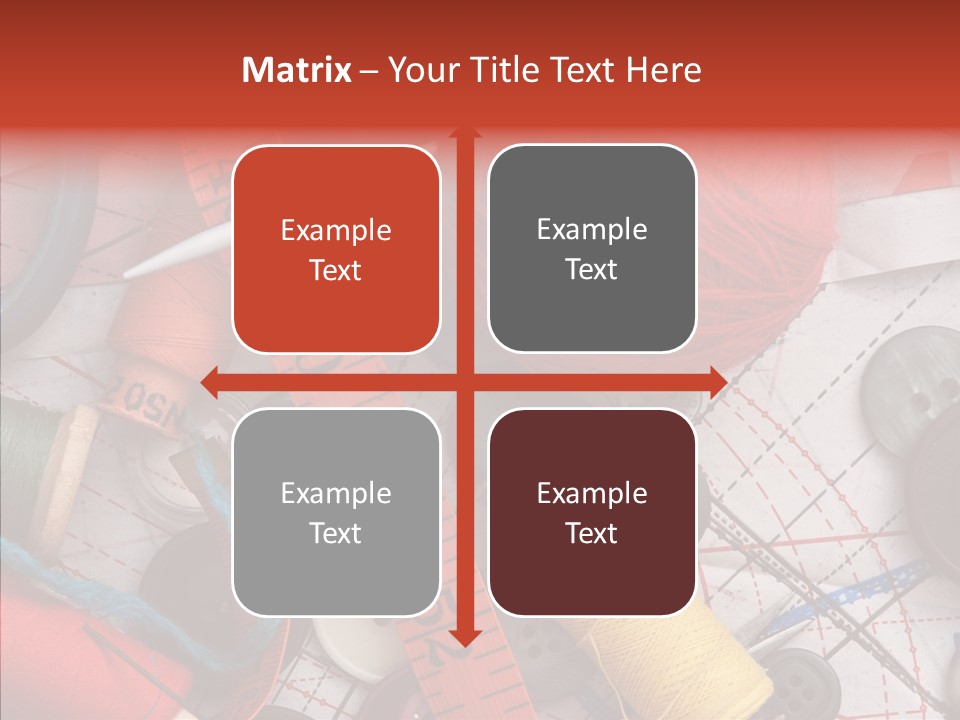 Matrix – Your Title Text Here

Example Text

Example Text

Example Text

Example Text